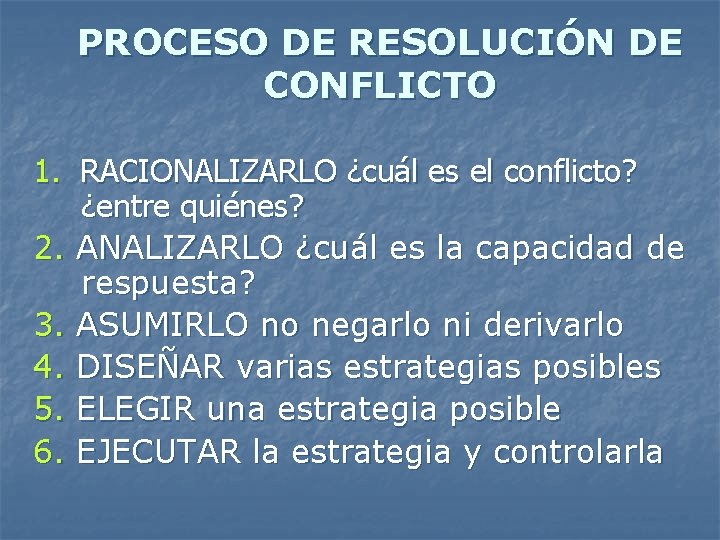 PROCESO DE RESOLUCIÓN DE CONFLICTO

1. RACIONALIZARLO ¿cuál es el conflicto? ¿entre quiénes?
2. ANALIZARLO ¿cuál es la capacidad de respuesta?
3. ASUMIRLO no negarlo ni derivarlo
4. DISEÑAR varias estrategias posibles
5. ELEGIR una estrategia posible
6. EJECUTAR la estrategia y controlarla